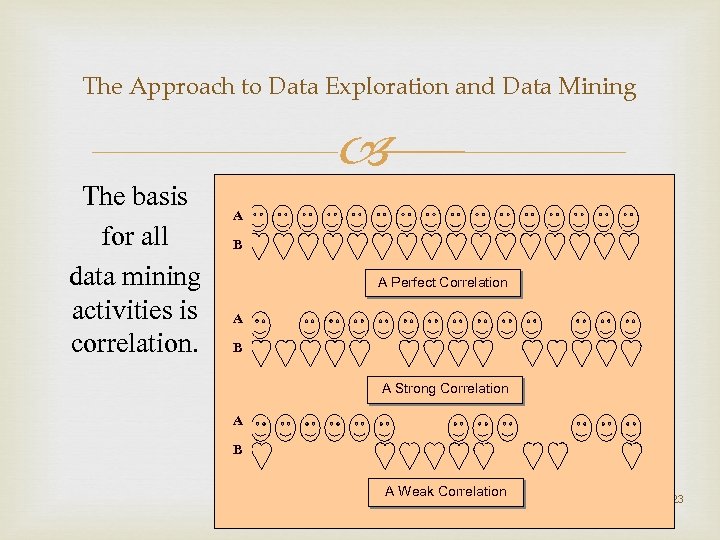 The Approach to Data Exploration and Data Mining

The basis for all data mining activities is correlation.

A
B

A Perfect Correlation

A
B

A Strong Correlation

A
B

A Weak Correlation

23